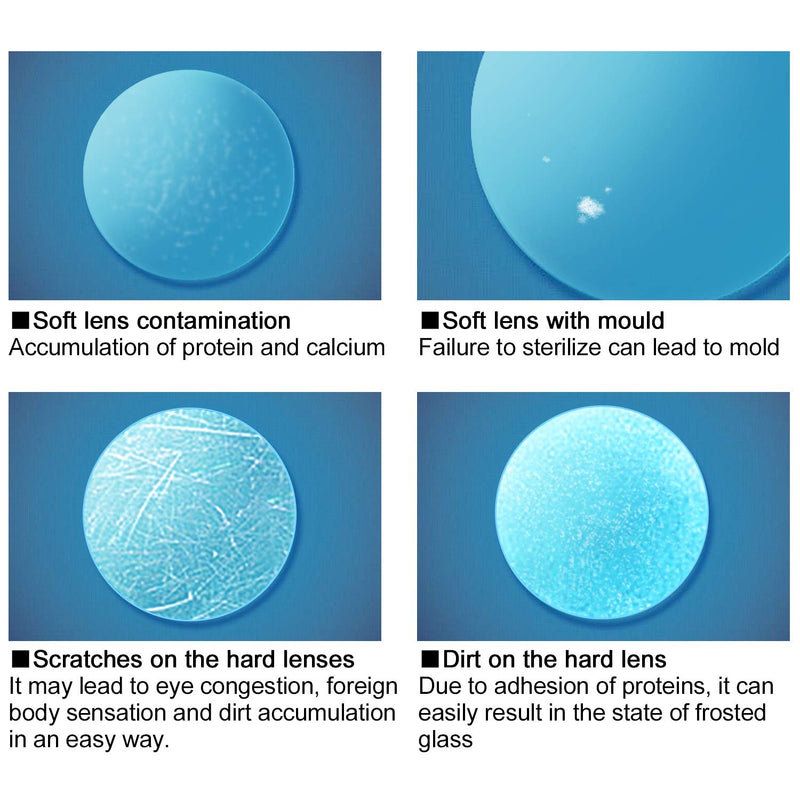 ■Soft lens contamination
Accumulation of protein and calcium

■Soft lens with mould
Failure to sterilize can lead to mold

■Scratches on the hard lenses
It may lead to eye congestion, foreign body sensation and dirt accumulation in an easy way.

■Dirt on the hard lens
Due to adhesion of proteins, it can easily result in the state of frosted glass